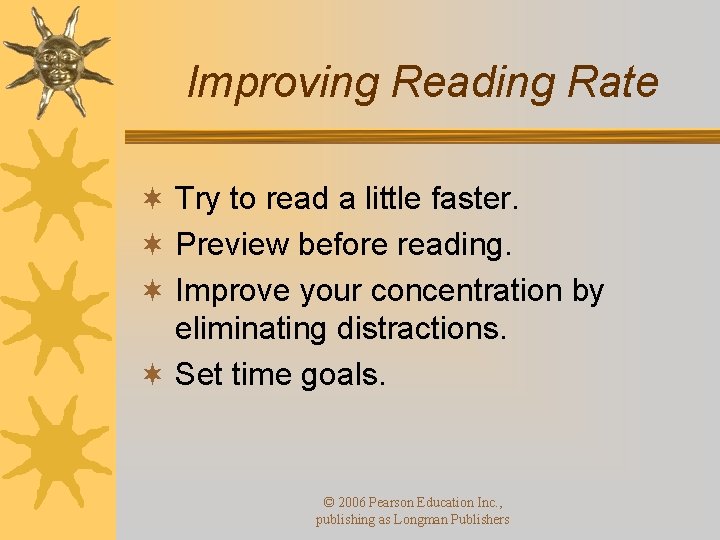 Improving Reading Rate

Try to read a little faster.
Preview before reading.
Improve your concentration by eliminating distractions.
Set time goals.

© 2006 Pearson Education Inc., publishing as Longman Publishers